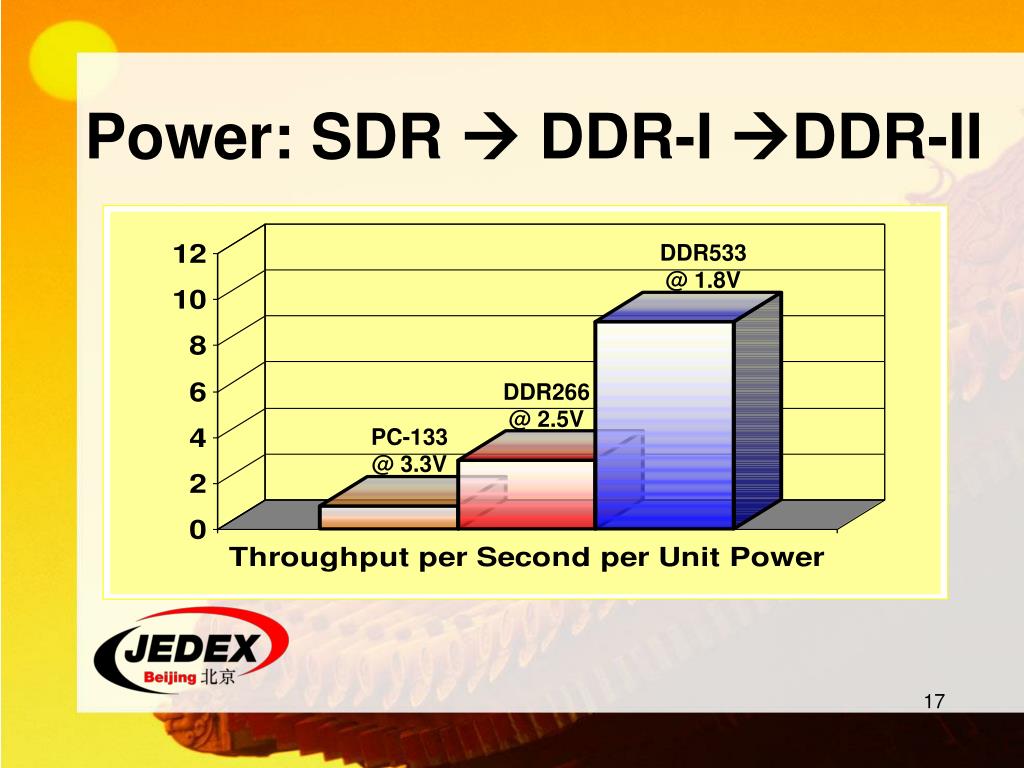 Power: SDR → DDR-I →DDR-II

12
10
8
6
4
2
0

PC-133
@ 3.3V

DDR266
@ 2.5V

DDR533
@ 1.8V

Throughput per Second per Unit Power

JEDEX
Beijing 北京

17